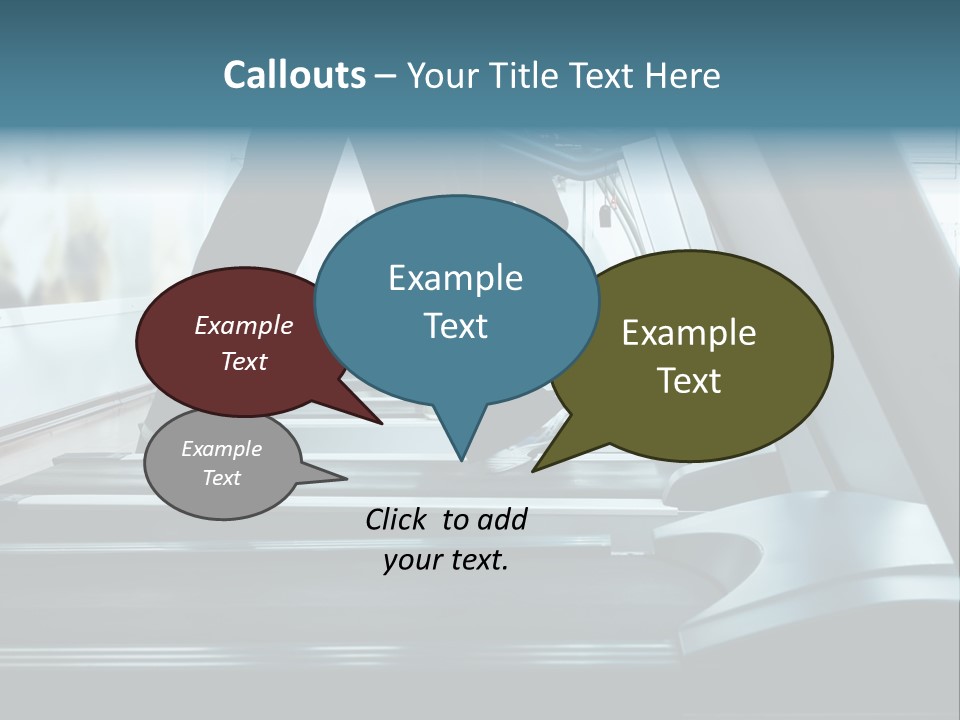 Callouts – Your Title Text Here

Example Text

Example Text

Example Text

Example Text

Click to add your text.